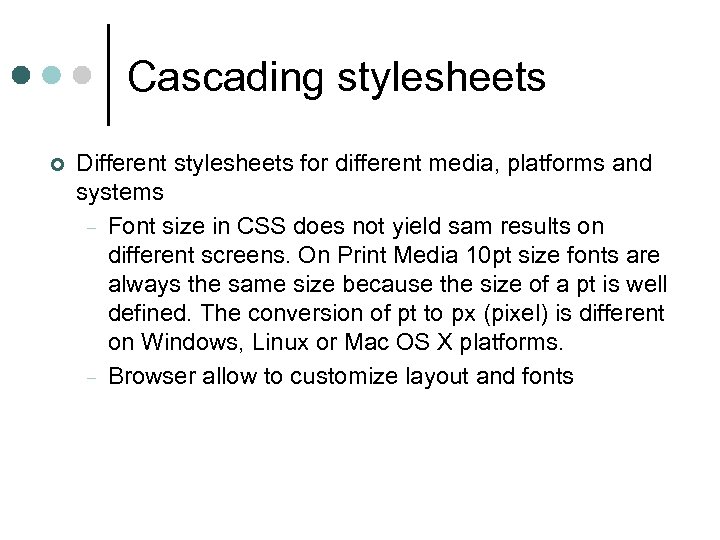 Cascading stylesheets

Different stylesheets for different media, platforms and systems

– Font size in CSS does not yield sam results on different screens. On Print Media 10pt size fonts are always the same size because the size of a pt is well defined. The conversion of pt to px (pixel) is different on Windows, Linux or Mac OS X platforms.

– Browser allow to customize layout and fonts